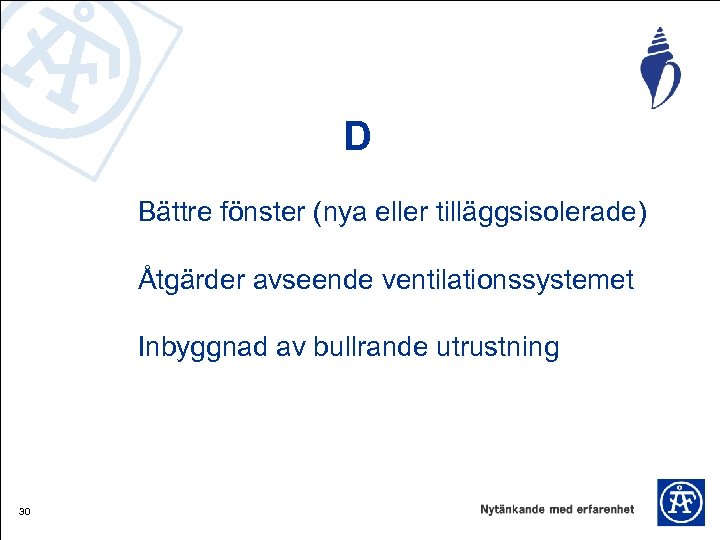 D

Bättre fönster (nya eller tilläggsisolerade)

Åtgärder avseende ventilationssystemet

Inbyggnad av bullrande utrustning

30

Nytänkande med erfarenhet

ÅF